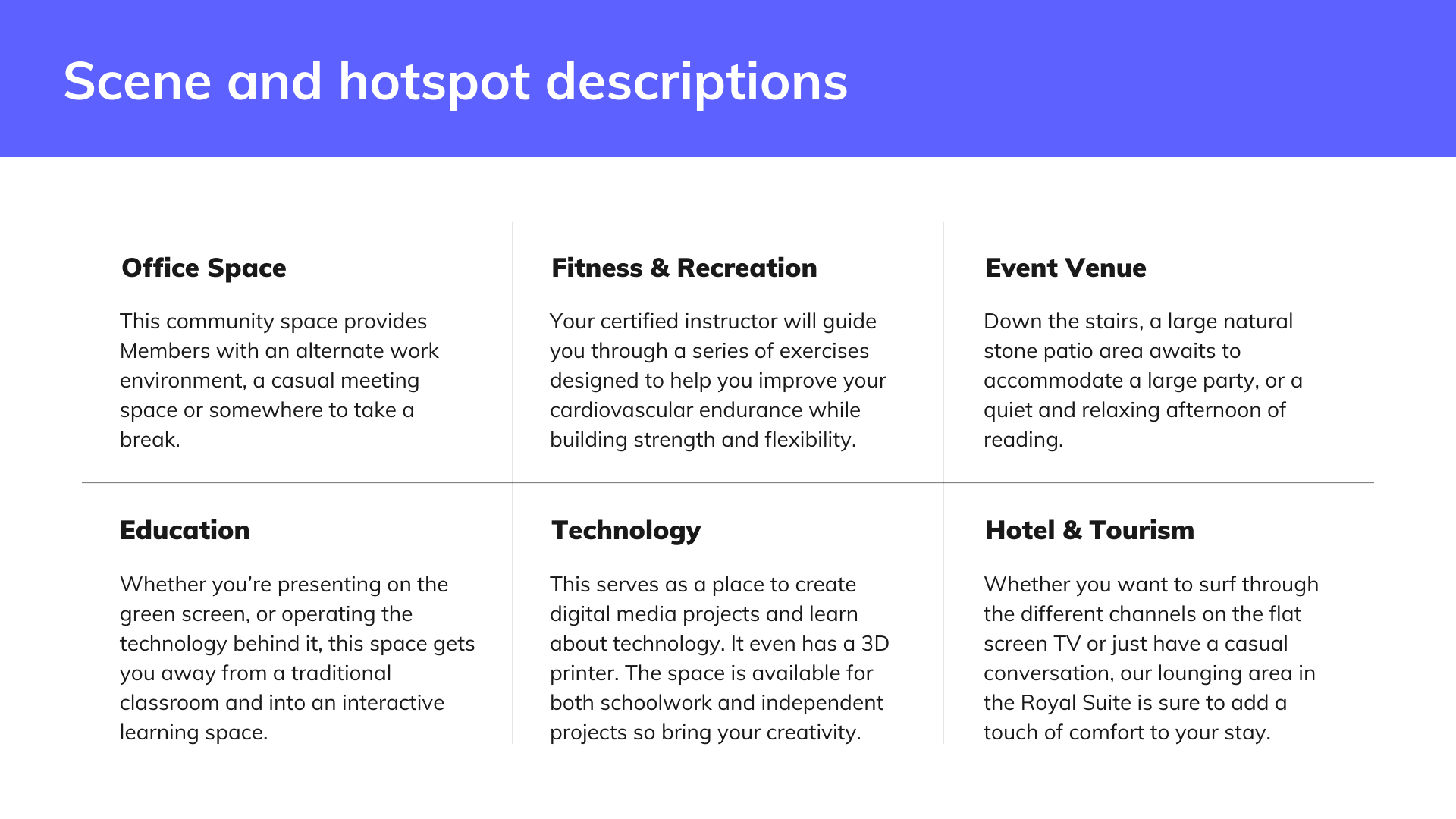 Scene and hotspot descriptions

Office Space

This community space provides Members with an alternate work environment, a casual meeting space or somewhere to take a break.

Fitness & Recreation

Your certified instructor will guide you through a series of exercises designed to help you improve your cardiovascular endurance while building strength and flexibility.

Event Venue

Down the stairs, a large natural stone patio area awaits to accommodate a large party, or a quiet and relaxing afternoon of reading.

Education

Whether you're presenting on the green screen, or operating the technology behind it, this space gets you away from a traditional classroom and into an interactive learning space.

Technology

This serves as a place to create digital media projects and learn about technology. It even has a 3D printer. The space is available for both schoolwork and independent projects so bring your creativity.

Hotel & Tourism

Whether you want to surf through the different channels on the flat screen TV or just have a casual conversation, our lounging area in the Royal Suite is sure to add a touch of comfort to your stay.